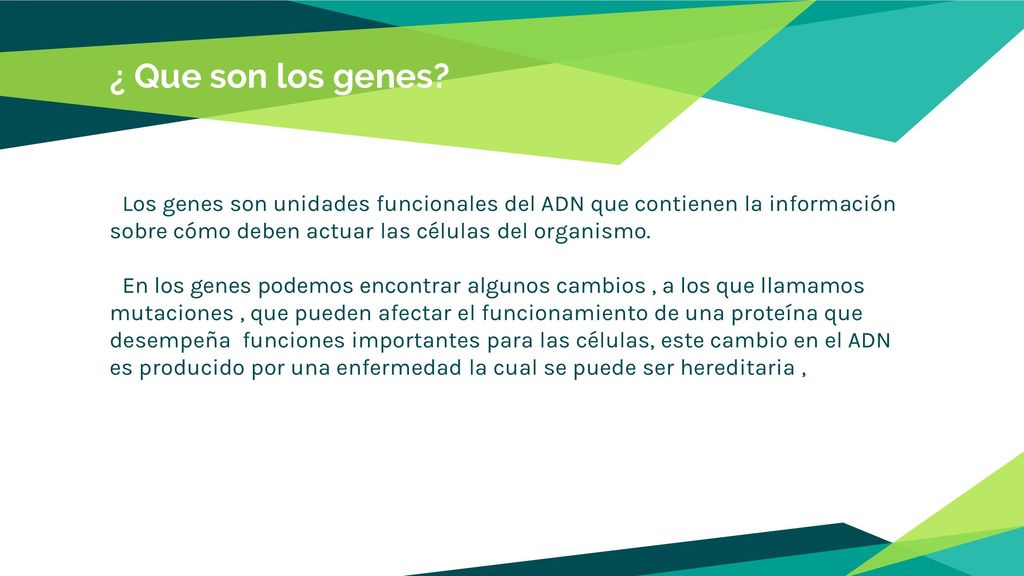 ¿ Que son los genes?

Los genes son unidades funcionales del ADN que contienen la información sobre cómo deben actuar las células del organismo.

En los genes podemos encontrar algunos cambios , a los que llamamos mutaciones , que pueden afectar el funcionamiento de una proteína que desempeña funciones importantes para las células, este cambio en el ADN es producido por una enfermedad la cual se puede ser hereditaria ,